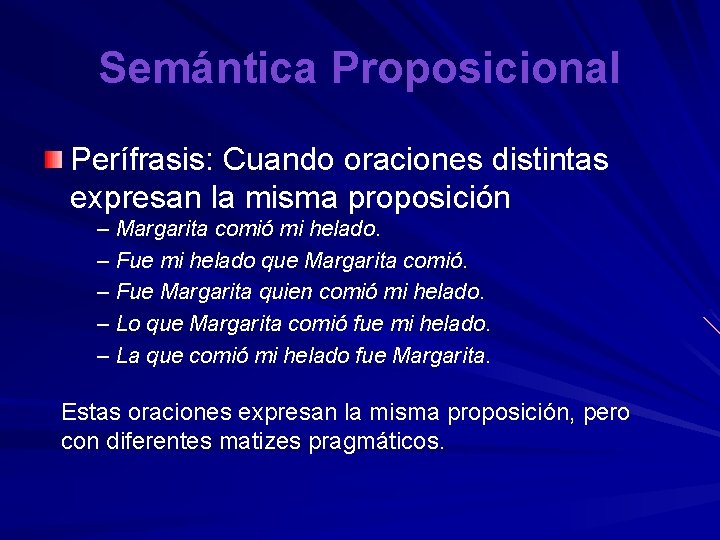 Semántica Proposicional

Perífrasis: Cuando oraciones distintas expresan la misma proposición

– Margarita comió mi helado.
– Fue mi helado que Margarita comió.
– Fue Margarita quien comió mi helado.
– Lo que Margarita comió fue mi helado.
– La que comió mi helado fue Margarita.

Estas oraciones expresan la misma proposición, pero con diferentes matizes pragmáticos.